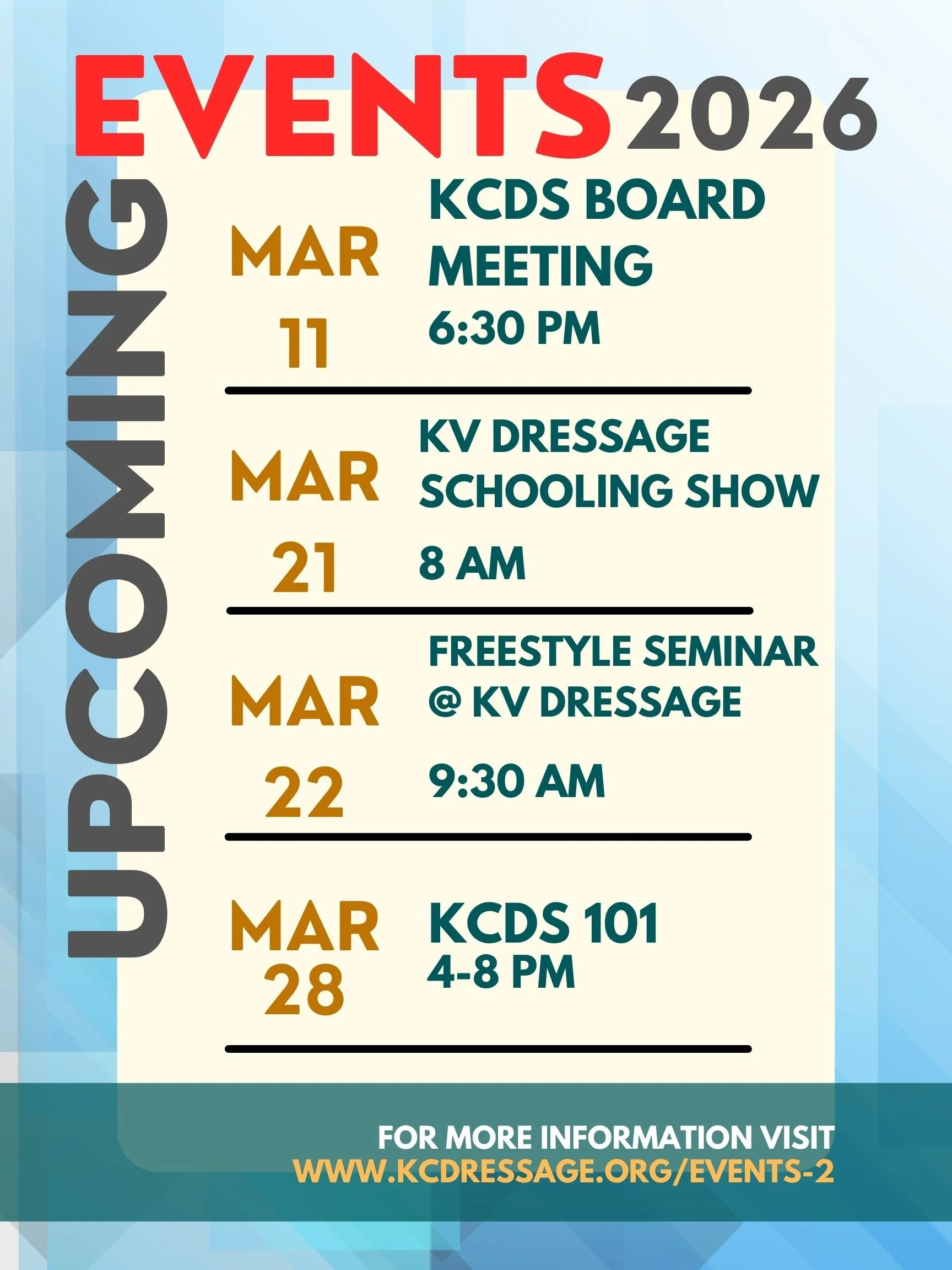 UPCOMING EVENTS 2026

MAR 11
KCDS BOARD MEETING
6:30 PM

MAR 21
KV DRESSAGE SCHOOLING SHOW
8 AM

MAR 22
FREESTYLE SEMINAR @ KV DRESSAGE
9:30 AM

MAR 28
KCDS 101
4-8 PM

FOR MORE INFORMATION VISIT
WWW.KCDRESSAGE.ORG/EVENTS-2